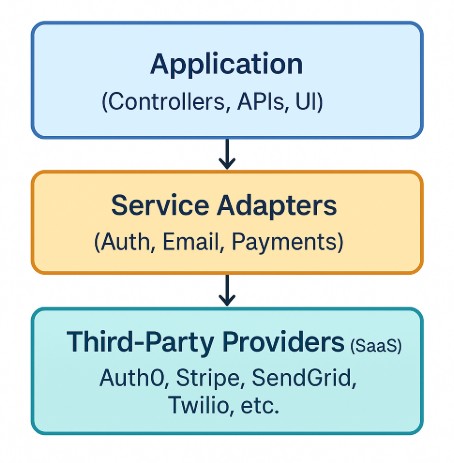 Application
(Controllers, APIs, UI)

Service Adapters
(Auth, Email, Payments)

Third-Party Providers (SaaS)
Auth0, Stripe, SendGrid, Twilio, etc.